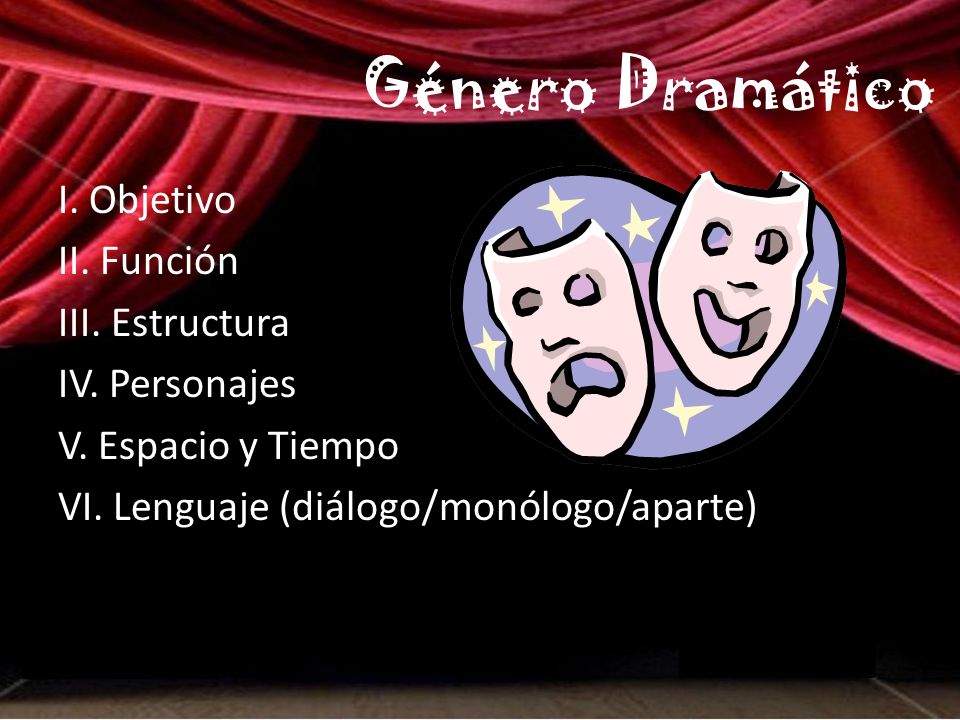 Género Dramático

I. Objetivo
II. Función
III. Estructura
IV. Personajes
V. Espacio y Tiempo
VI. Lenguaje (diálogo/monólogo/aparte)